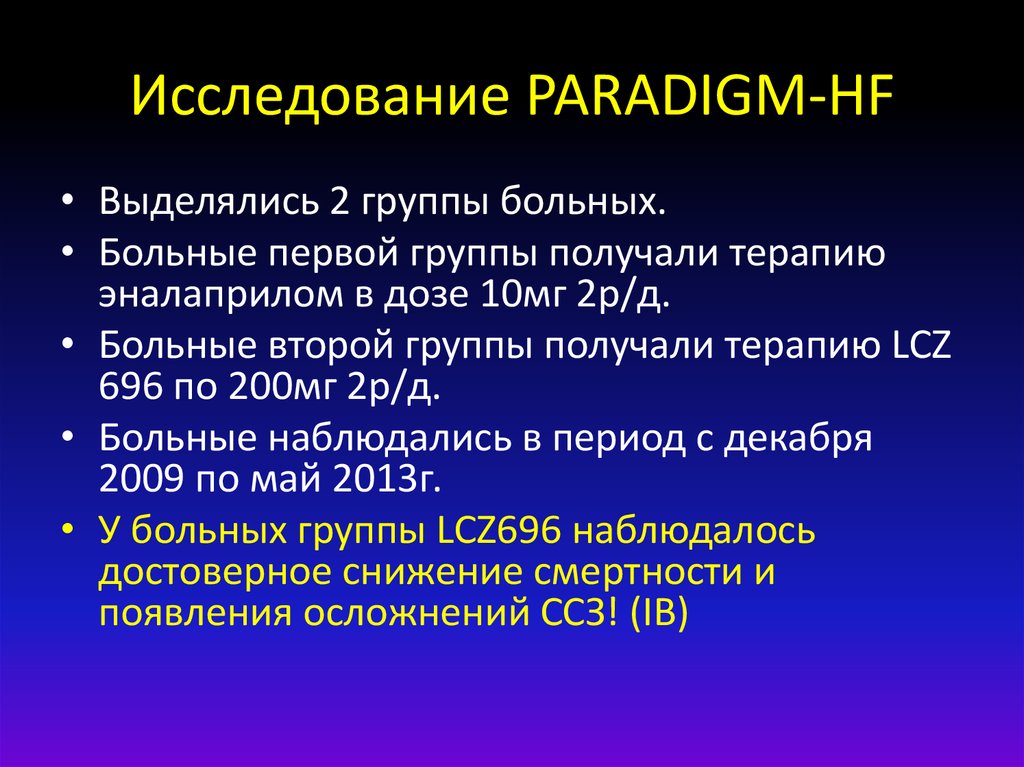 Исследование PARADIGM-HF

• Выделялись 2 группы больных.
• Больные первой группы получали терапию эналаприлом в дозе 10мг 2р/д.
• Больные второй группы получали терапию LCZ 696 по 200мг 2р/д.
• Больные наблюдались в период с декабря 2009 по май 2013г.
• У больных группы LCZ696 наблюдалось достоверное снижение смертности и появления осложнений ССЗ! (IB)